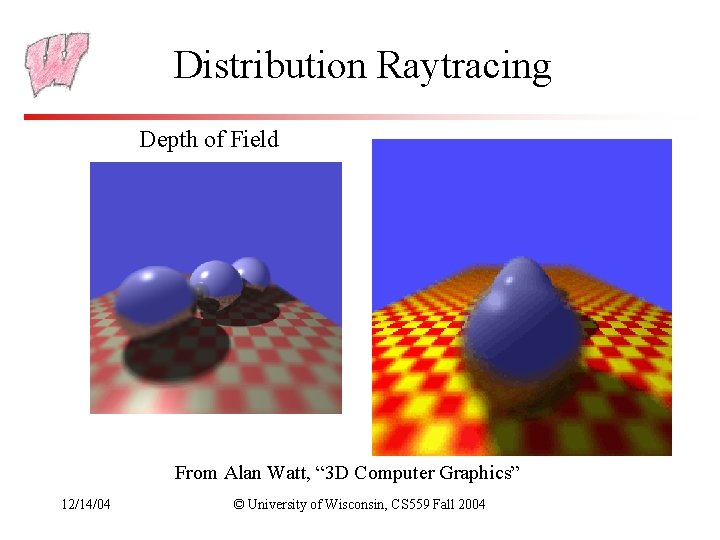 W

Distribution Raytracing

Depth of Field

From Alan Watt, “3D Computer Graphics”

12/14/04

© University of Wisconsin, CS559 Fall 2004